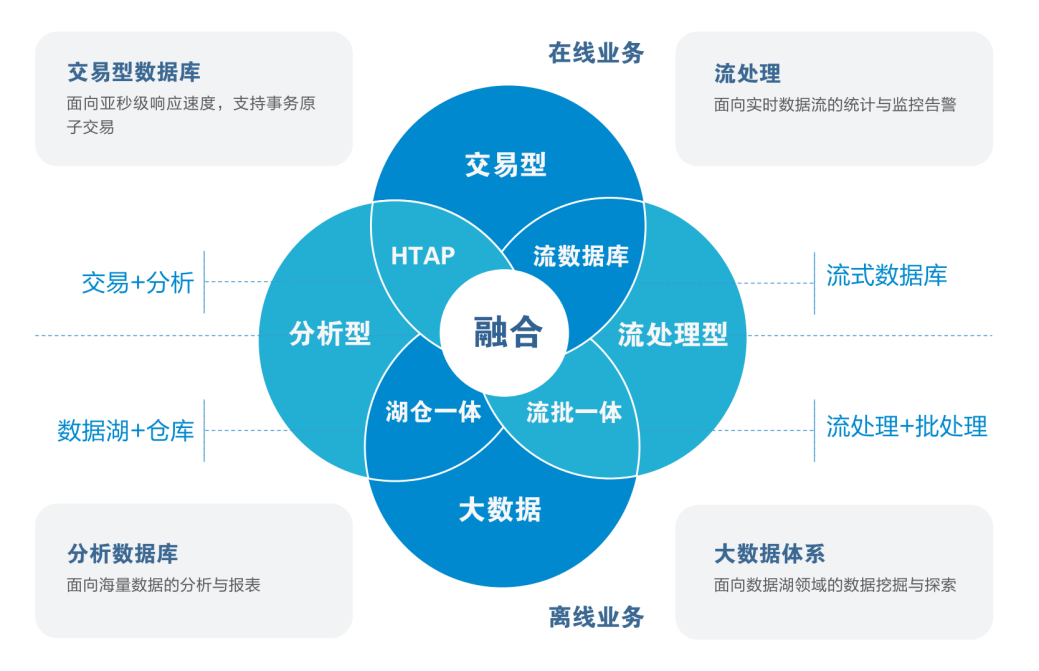 交易型数据库
面向亚秒级响应速度，支持事务原子交易

在线业务

流处理
面向实时数据流的统计与监控告警

交易型

HTAP

流数据库

交易+分析

流式数据库

分析型

融合

流处理型

湖仓一体

流批一体

数据湖+仓库

流处理+批处理

大数据

分析数据库
面向海量数据的分析与报表

离线业务

大数据体系
面向数据湖领域的数据挖掘与探索